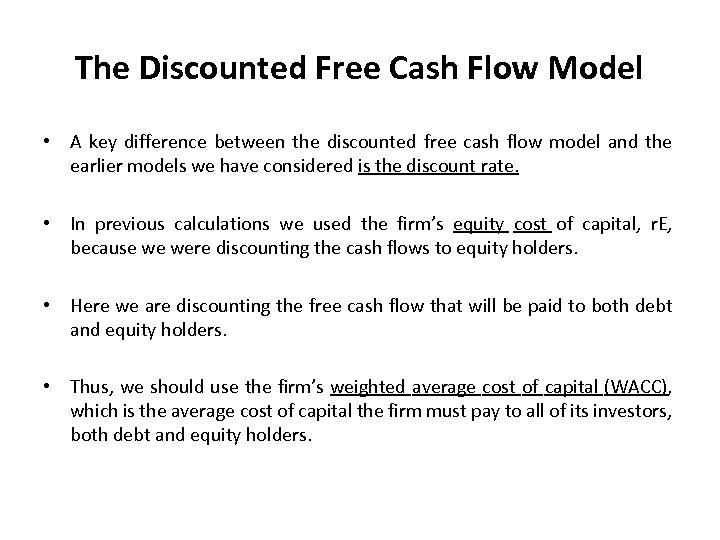 The Discounted Free Cash Flow Model

• A key difference between the discounted free cash flow model and the earlier models we have considered is the discount rate.

• In previous calculations we used the firm's equity cost of capital, rE, because we were discounting the cash flows to equity holders.

• Here we are discounting the free cash flow that will be paid to both debt and equity holders.

• Thus, we should use the firm's weighted average cost of capital (WACC), which is the average cost of capital the firm must pay to all of its investors, both debt and equity holders.